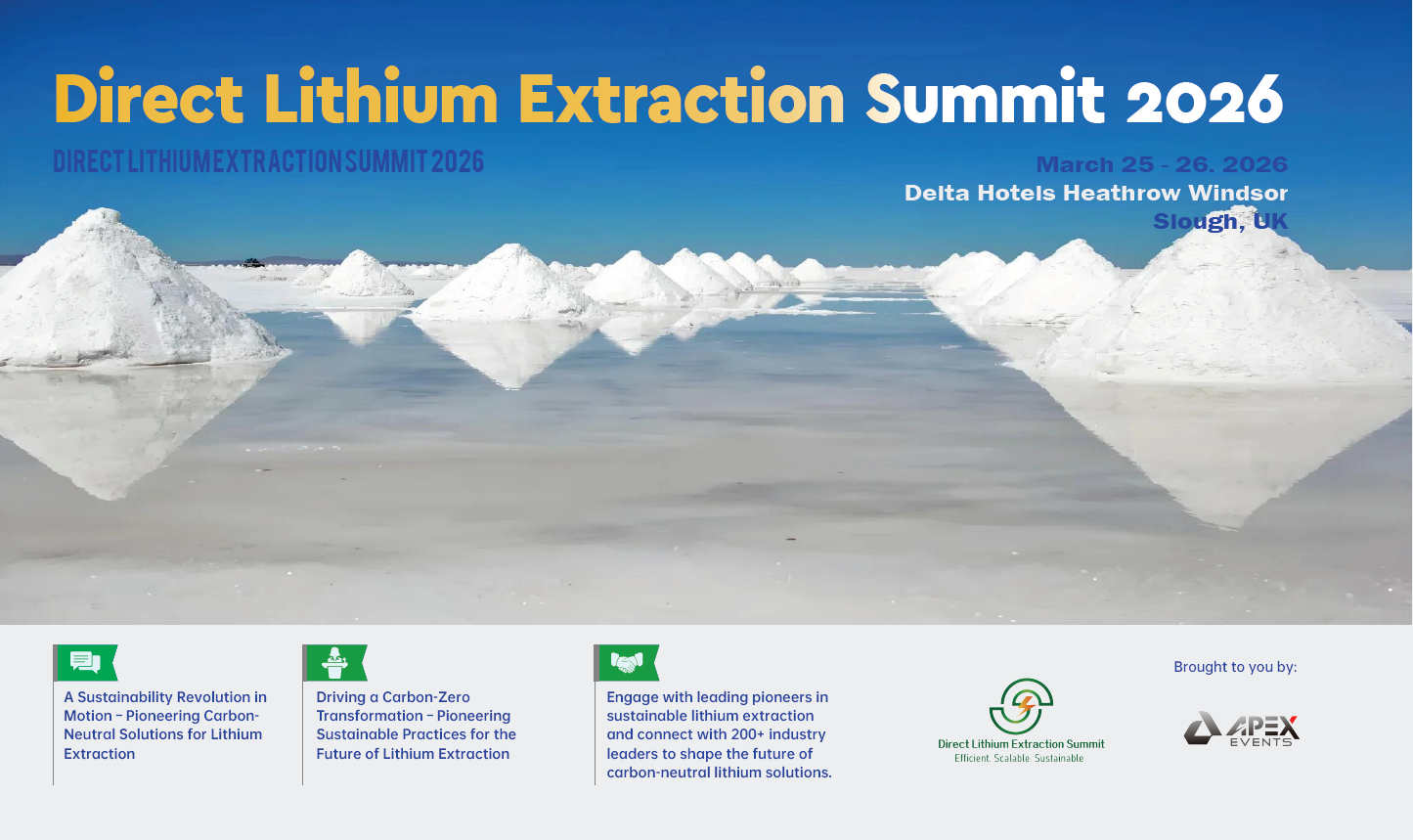 Direct Lithium Extraction Summit 2026

DIRECT LITHIUM EXTRACTION SUMMIT 2026

March 25 - 26. 2026
Delta Hotels Heathrow Windsor
Slough, UK

A Sustainability Revolution in Motion – Pioneering Carbon-Neutral Solutions for Lithium Extraction

Driving a Carbon-Zero Transformation – Pioneering Sustainable Practices for the Future of Lithium Extraction

Engage with leading pioneers in sustainable lithium extraction and connect with 200+ industry leaders to shape the future of carbon-neutral lithium solutions.

Direct Lithium Extraction Summit
Efficient. Scalable. Sustainable

Brought to you by:

APEX
EVENTS